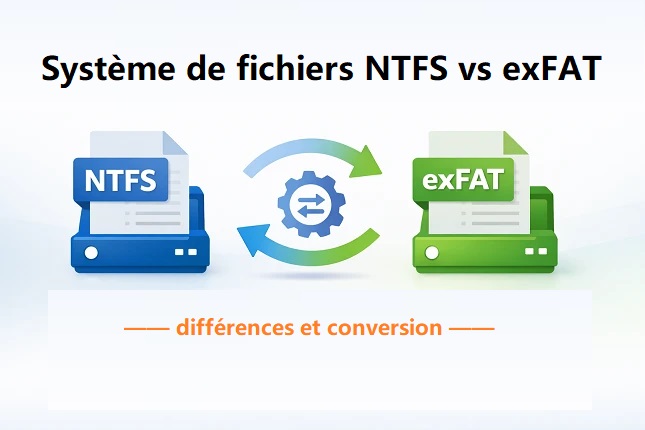 Système de fichiers NTFS vs exFAT

NTFS

exFAT

—— différences et conversion ——